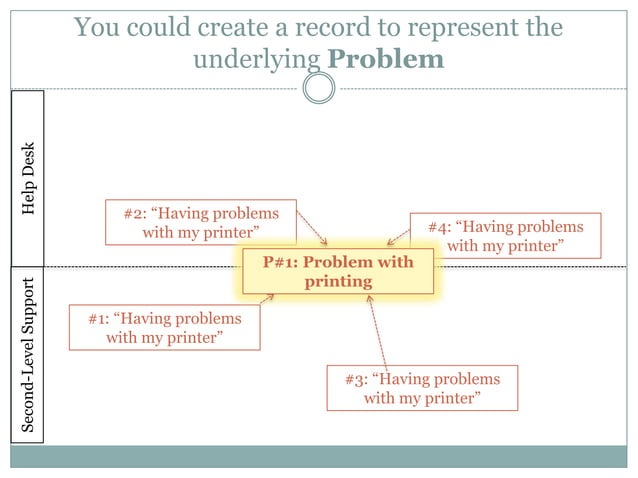 You could create a record to represent the underlying **Problem**

Help Desk

Second-Level Support

#2: “Having problems with my printer”

#4: “Having problems with my printer”

P#1: Problem with printing

#1: “Having problems with my printer”

#3: “Having problems with my printer”